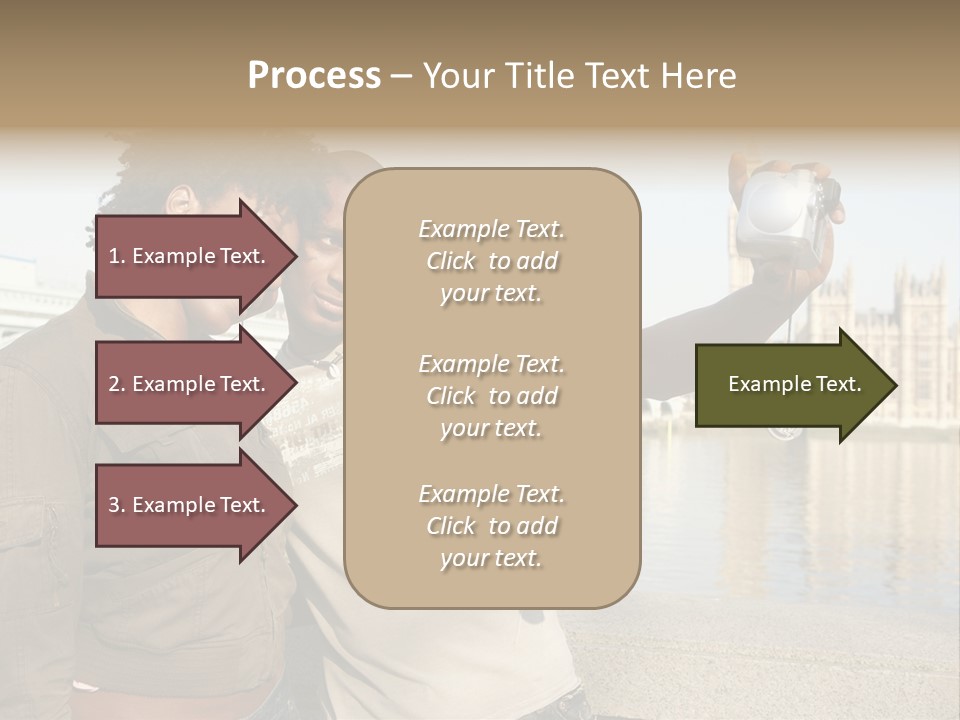 Process – Your Title Text Here

1. Example Text.

2. Example Text.

3. Example Text.

Example Text. Click to add your text.

Example Text. Click to add your text.

Example Text. Click to add your text.

Example Text.